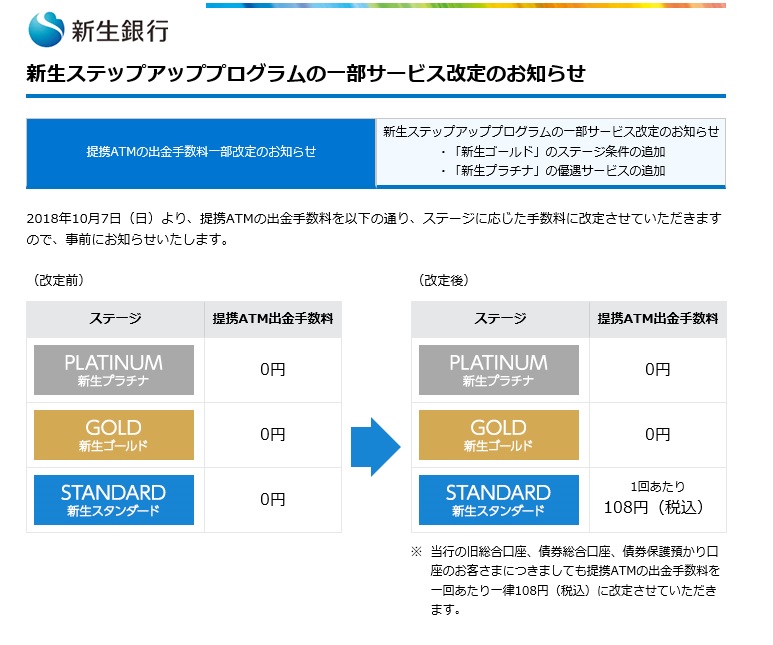 新生銀行

新生ステップアッププログラムの一部サービス改定のお知らせ

提携ATMの出金手数料一部改定のお知らせ

新生ステップアッププログラムの一部サービス改定のお知らせ
・「新生ゴールド」のステージ条件の追加
・「新生プラチナ」の優遇サービスの追加

2018年10月7日（日）より、提携ATMの出金手数料を以下の通り、ステージに応じた手数料に改定させていただきますので、事前にお知らせいたします。

（改定前）

| ステージ | 提携ATM出金手数料 |
|---|---|
| PLATINUM 新生プラチナ | 0円 |
| GOLD 新生ゴールド | 0円 |
| STANDARD 新生スタンダード | 0円 |

（改定後）

| ステージ | 提携ATM出金手数料 |
|---|---|
| PLATINUM 新生プラチナ | 0円 |
| GOLD 新生ゴールド | 0円 |
| STANDARD 新生スタンダード | 1回あたり 108円（税込） |

※ 当行の旧総合口座、債券総合口座、債券保護預かり口座のお客さまにつきましても提携ATMの出金手数料を一回あたり一律108円（税込）に改定させていただきます。